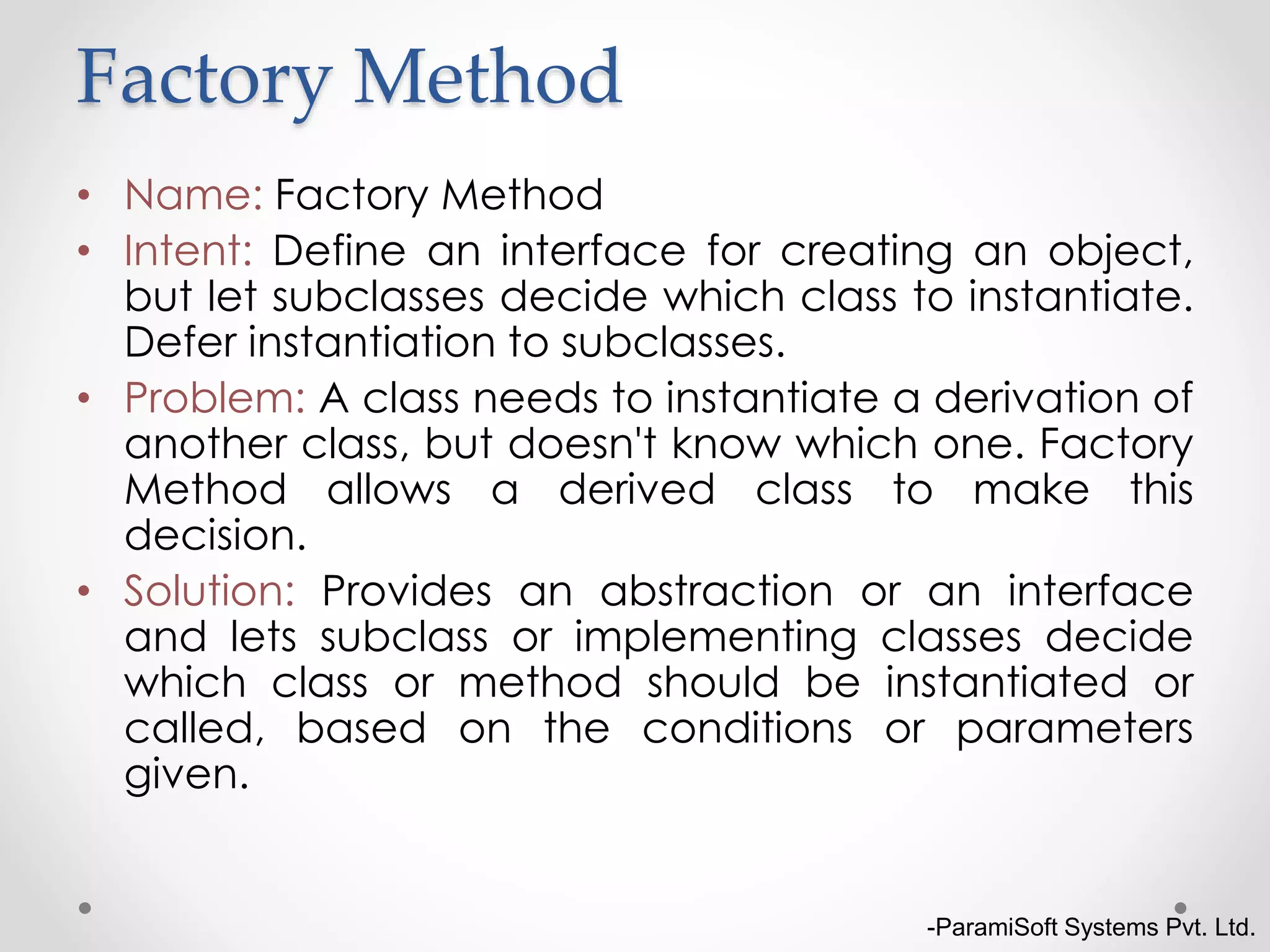 Factory Method

• Name: Factory Method
• Intent: Define an interface for creating an object, but let subclasses decide which class to instantiate. Defer instantiation to subclasses.
• Problem: A class needs to instantiate a derivation of another class, but doesn't know which one. Factory Method allows a derived class to make this decision.
• Solution: Provides an abstraction or an interface and lets subclass or implementing classes decide which class or method should be instantiated or called, based on the conditions or parameters given.

-ParamiSoft Systems Pvt. Ltd.